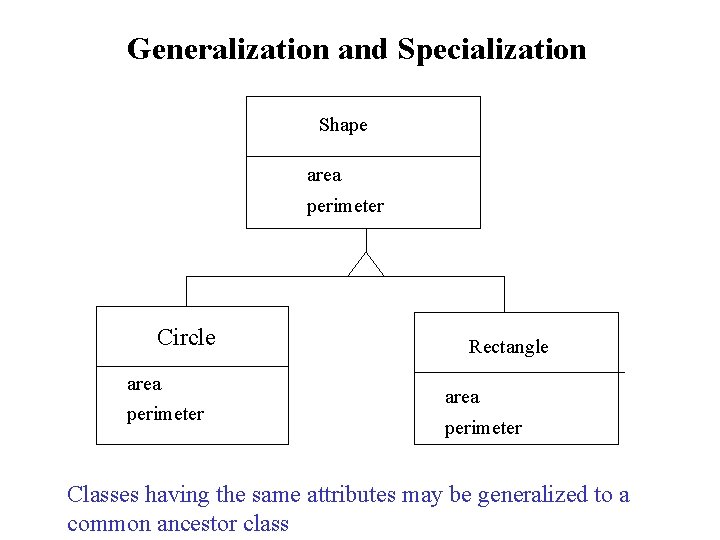 Generalization and Specialization

Shape

area
perimeter

Circle

area
perimeter

Rectangle

area
perimeter

Classes having the same attributes may be generalized to a common ancestor class